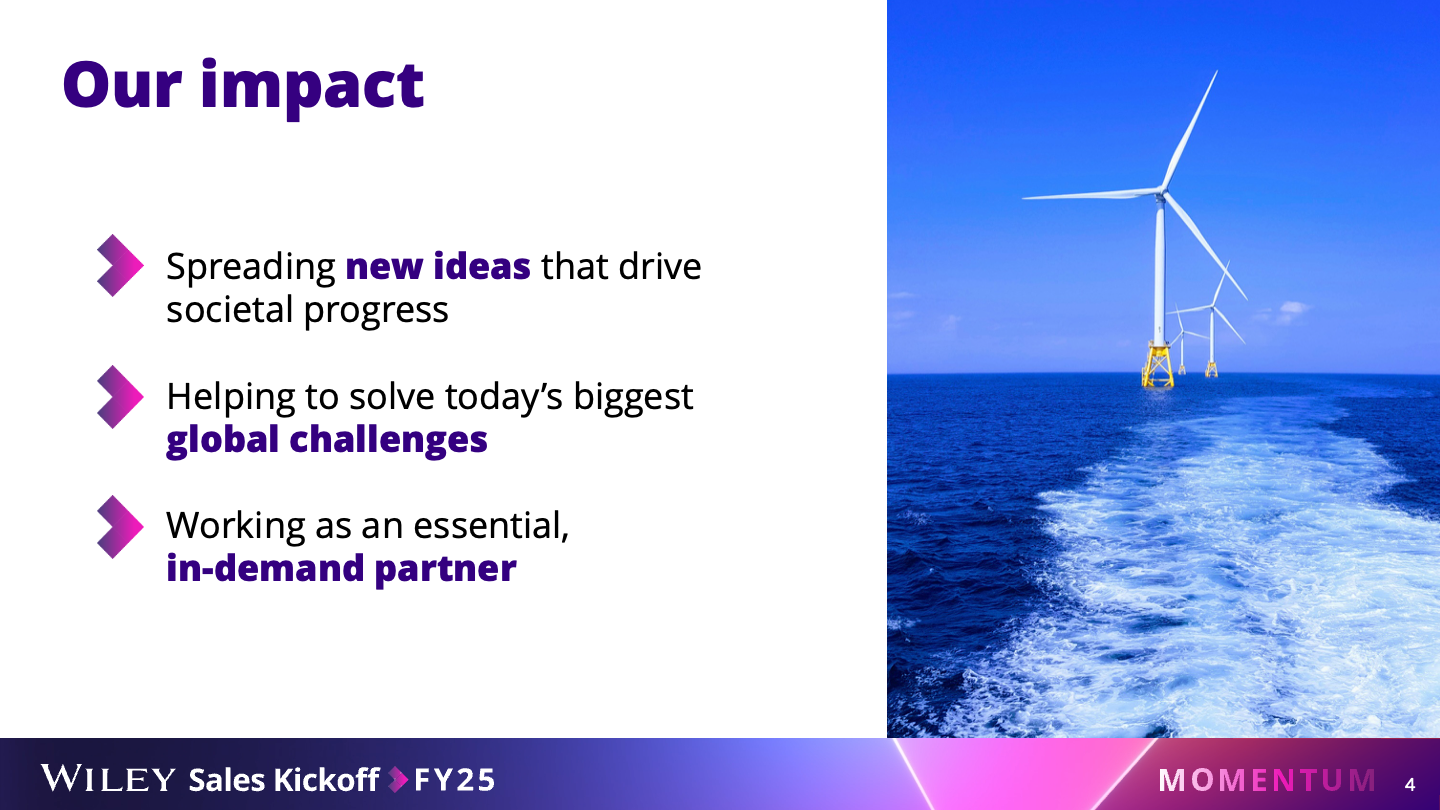 Our impact

Spreading new ideas that drive societal progress

Helping to solve today's biggest global challenges

Working as an essential, in-demand partner

WILEY Sales Kickoff FY25

MOMENTUM 4